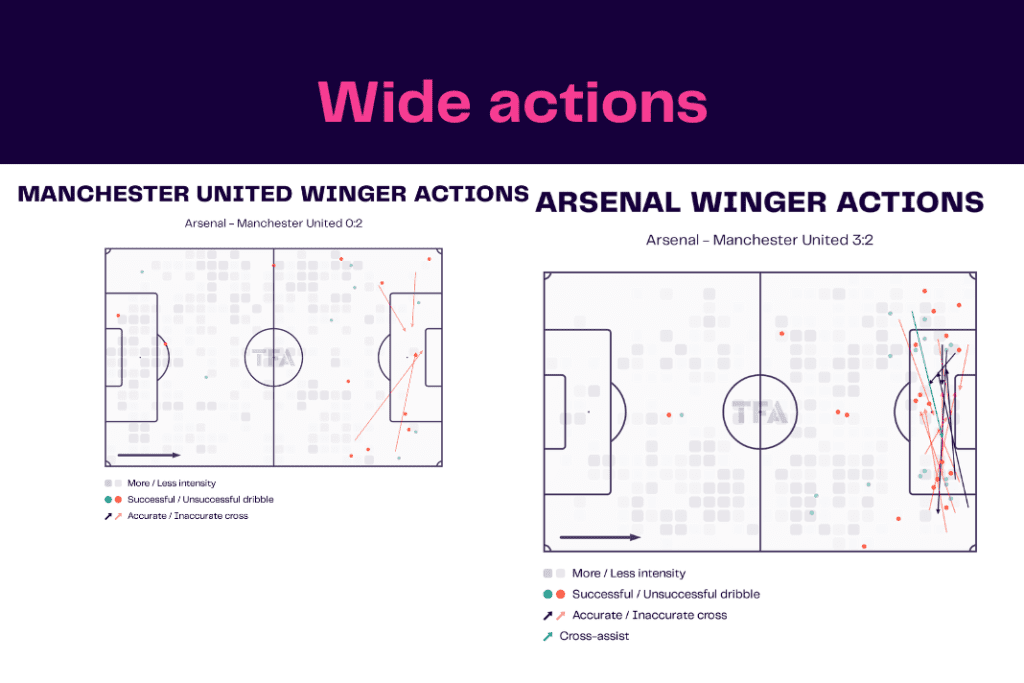 Wide actions

MANCHESTER UNITED WINGER ACTIONS

Arsenal - Manchester United 0:2

TFA

More / Less intensity
Successful / Unsuccessful dribble
Accurate / Inaccurate cross

ARSENAL WINGER ACTIONS

Arsenal - Manchester United 3:2

TFA

More / Less intensity
Successful / Unsuccessful dribble
Accurate / Inaccurate cross
Cross-assist